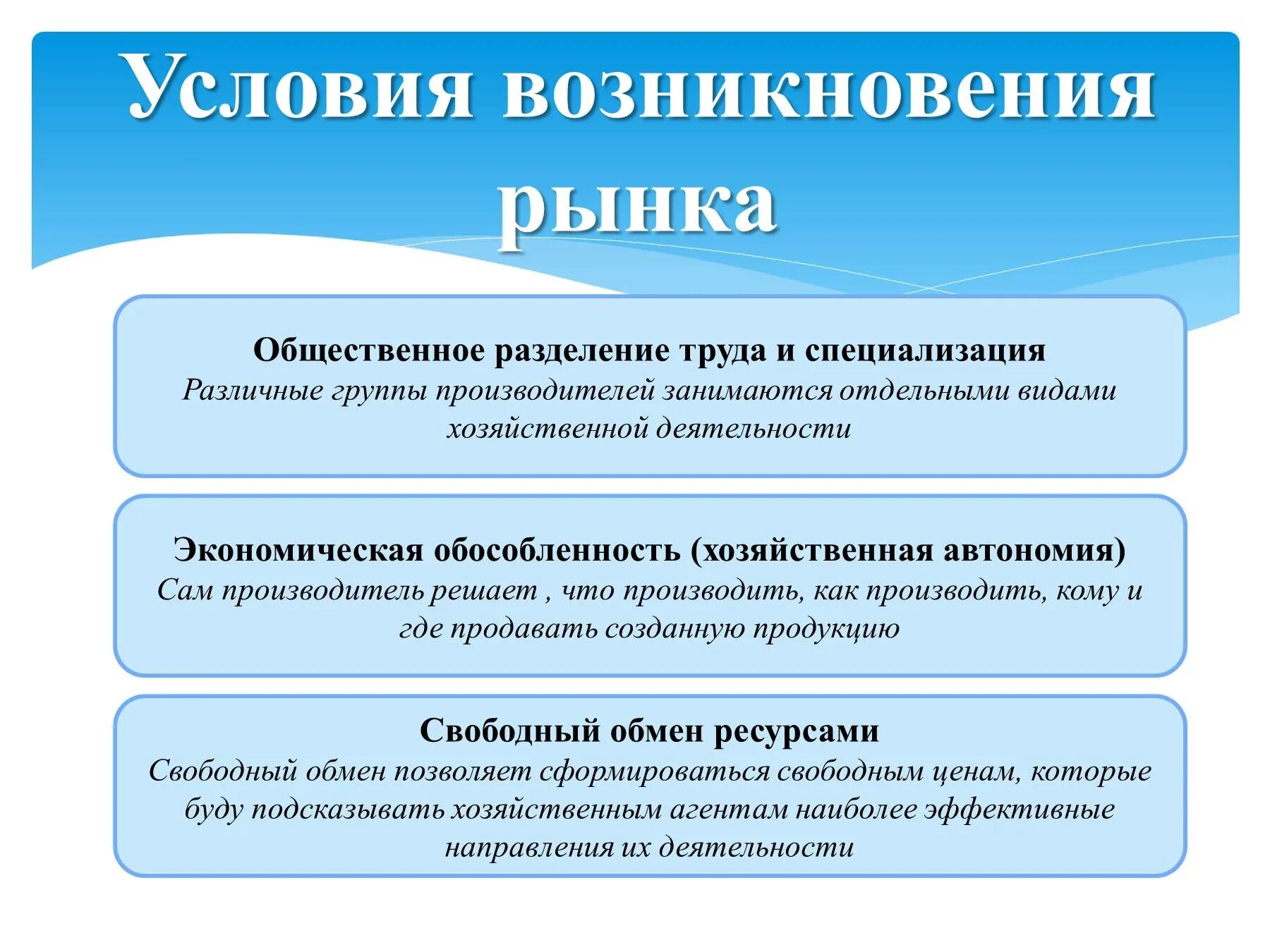 Условия возникновения рынка

Общественное разделение труда и специализация
Различные группы производителей занимаются отдельными видами хозяйственной деятельности

Экономическая обособленность (хозяйственная автономия)
Сам производитель решает , что производить, как производить, кому и где продавать созданную продукцию

Свободный обмен ресурсами
Свободный обмен позволяет сформироваться свободным ценам, которые буду подсказывать хозяйственным агентам наиболее эффективные направления их деятельности